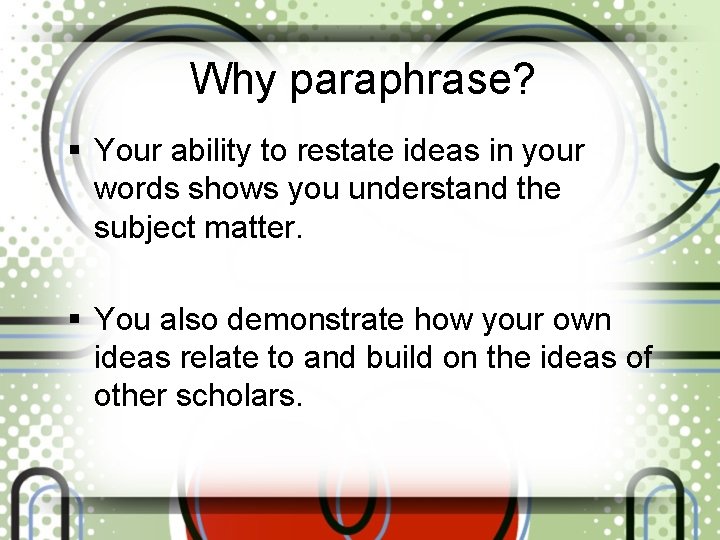 Why paraphrase?

▪ Your ability to restate ideas in your words shows you understand the subject matter.

▪ You also demonstrate how your own ideas relate to and build on the ideas of other scholars.